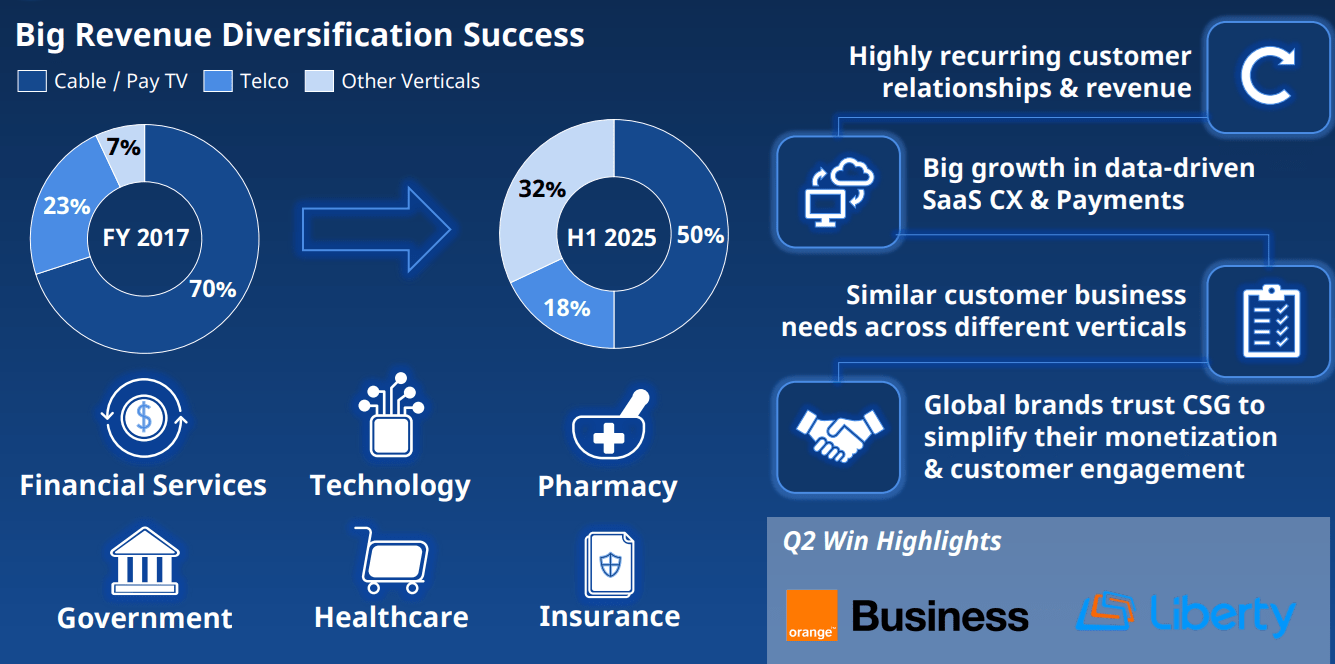 Big Revenue Diversification Success

Cable / Pay TV   Telco   Other Verticals

7%
23%
FY 2017
70%

32%
H1 2025
50%
18%

Financial Services   Technology   Pharmacy

Government   Healthcare   Insurance

Highly recurring customer relationships & revenue

Big growth in data-driven SaaS CX & Payments

Similar customer business needs across different verticals

Global brands trust CSG to simplify their monetization & customer engagement

Q2 Win Highlights

orange Business   Liberty